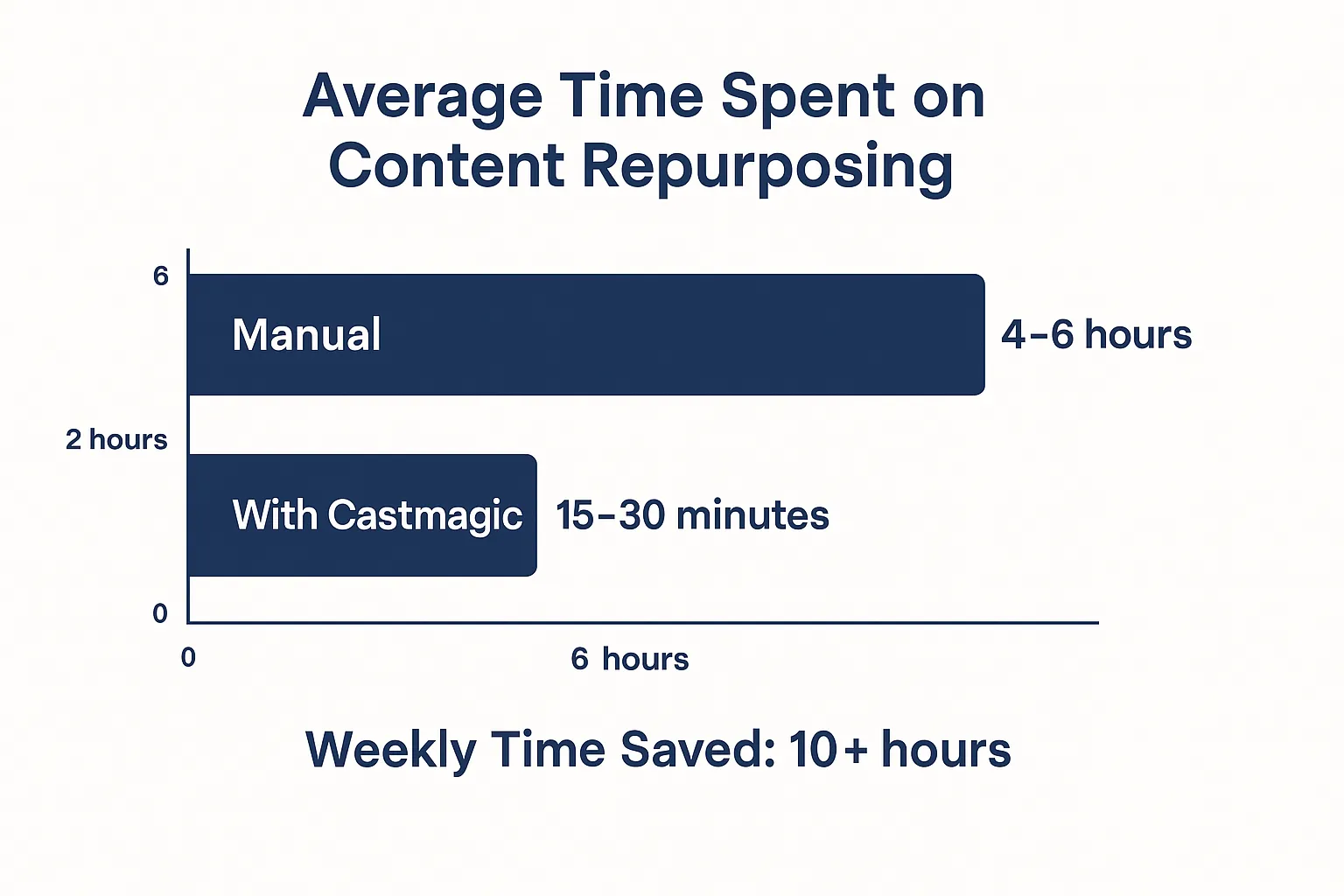 Average Time Spent on Content Repurposing

6

Manual

4–6 hours

2 hours

With Castmagic

15–30 minutes

0

0

6 hours

Weekly Time Saved: 10+ hours